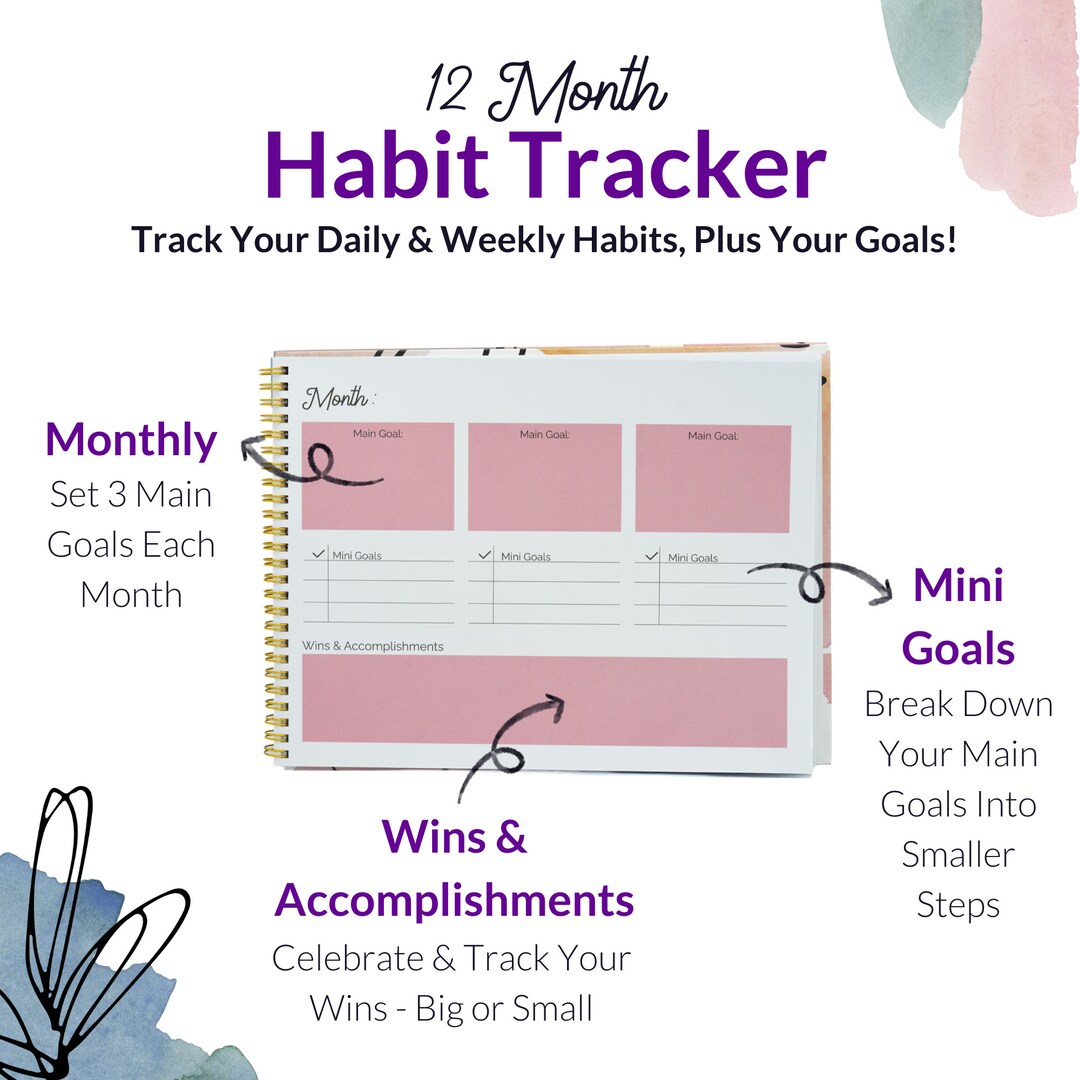 12 Month
Habit Tracker
Track Your Daily & Weekly Habits, Plus Your Goals!

Monthly
Set 3 Main Goals Each Month

Month :

Main Goal:

Main Goal:

Main Goal:

Mini Goals

Mini Goals

Mini Goals

Wins & Accomplishments

Mini Goals
Break Down Your Main Goals Into Smaller Steps

Wins & Accomplishments
Celebrate & Track Your Wins - Big or Small